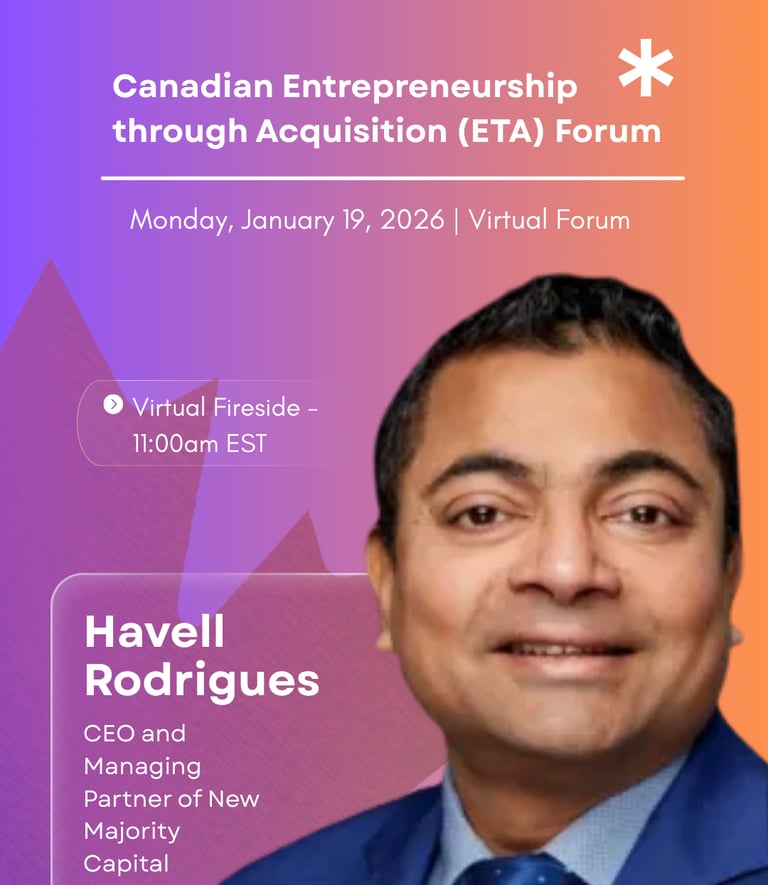 Canadian Entrepreneurship through Acquisition (ETA) Forum

Monday, January 19, 2026 | Virtual Forum

Virtual Fireside - 11:00am EST

Havell Rodrigues

CEO and Managing Partner of New Majority Capital